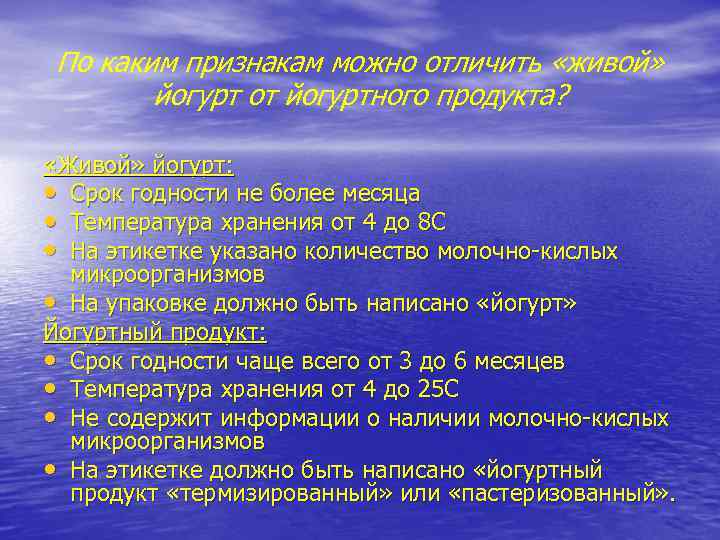 По каким признакам можно отличить «живой» йогурт от йогуртного продукта?

«Живой» йогурт:
• Срок годности не более месяца
• Температура хранения от 4 до 8С
• На этикетке указано количество молочно-кислых микроорганизмов
• На упаковке должно быть написано «йогурт»
Йогуртный продукт:
• Срок годности чаще всего от 3 до 6 месяцев
• Температура хранения от 4 до 25С
• Не содержит информации о наличии молочно-кислых микроорганизмов
• На этикетке должно быть написано «йогуртный продукт «термизированный» или «пастеризованный».